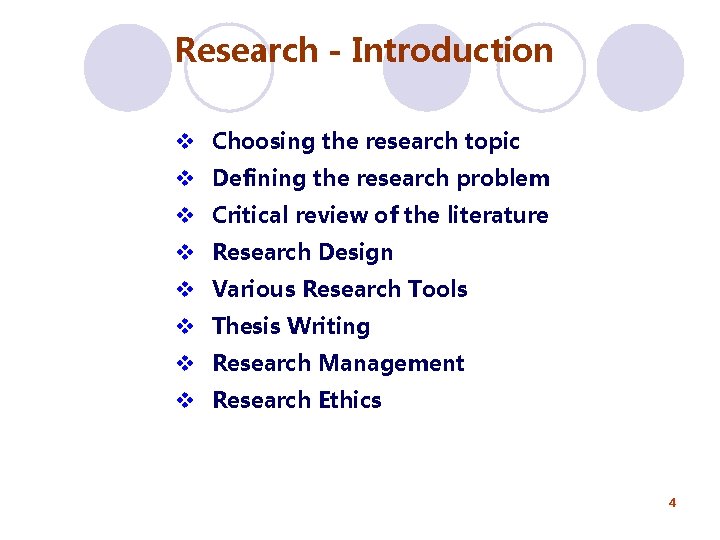 Research - Introduction

❖ Choosing the research topic
❖ Defining the research problem
❖ Critical review of the literature
❖ Research Design
❖ Various Research Tools
❖ Thesis Writing
❖ Research Management
❖ Research Ethics

4